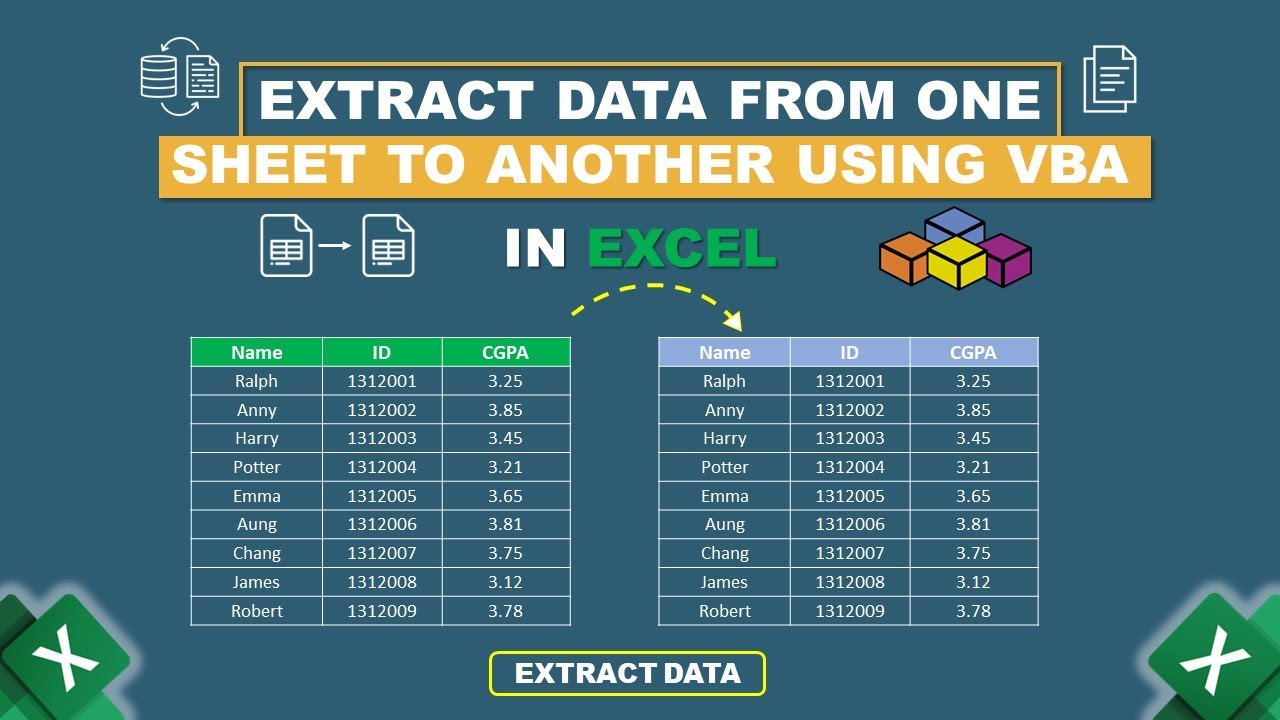 EXTRACT DATA FROM ONE
SHEET TO ANOTHER USING VBA

IN EXCEL

| Name | ID | CGPA |
|---|---|---|
| Ralph | 1312001 | 3.25 |
| Anny | 1312002 | 3.85 |
| Harry | 1312003 | 3.45 |
| Potter | 1312004 | 3.21 |
| Emma | 1312005 | 3.65 |
| Aung | 1312006 | 3.81 |
| Chang | 1312007 | 3.75 |
| James | 1312008 | 3.12 |
| Robert | 1312009 | 3.78 |

| Name | ID | CGPA |
|---|---|---|
| Ralph | 1312001 | 3.25 |
| Anny | 1312002 | 3.85 |
| Harry | 1312003 | 3.45 |
| Potter | 1312004 | 3.21 |
| Emma | 1312005 | 3.65 |
| Aung | 1312006 | 3.81 |
| Chang | 1312007 | 3.75 |
| James | 1312008 | 3.12 |
| Robert | 1312009 | 3.78 |

EXTRACT DATA